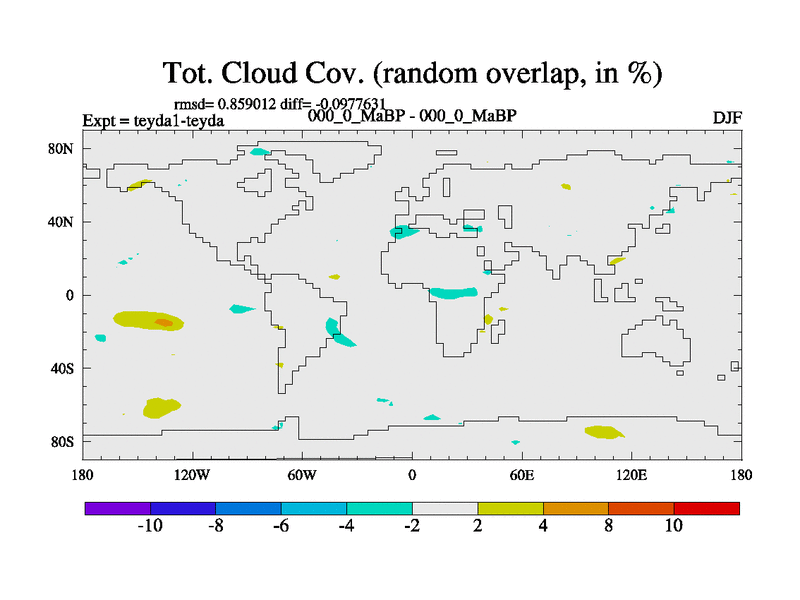 Tot. Cloud Cov. (random overlap, in %)

rmsd= 0.859012 diff= -0.0977631

Expt = teyda1-teyda

000_0_MaBP - 000_0_MaBP

DJF

80N

40N

0

40S

80S

180

120W

60W

0

60E

120E

180

-10

-8

-6

-4

-2

2

4

8

10